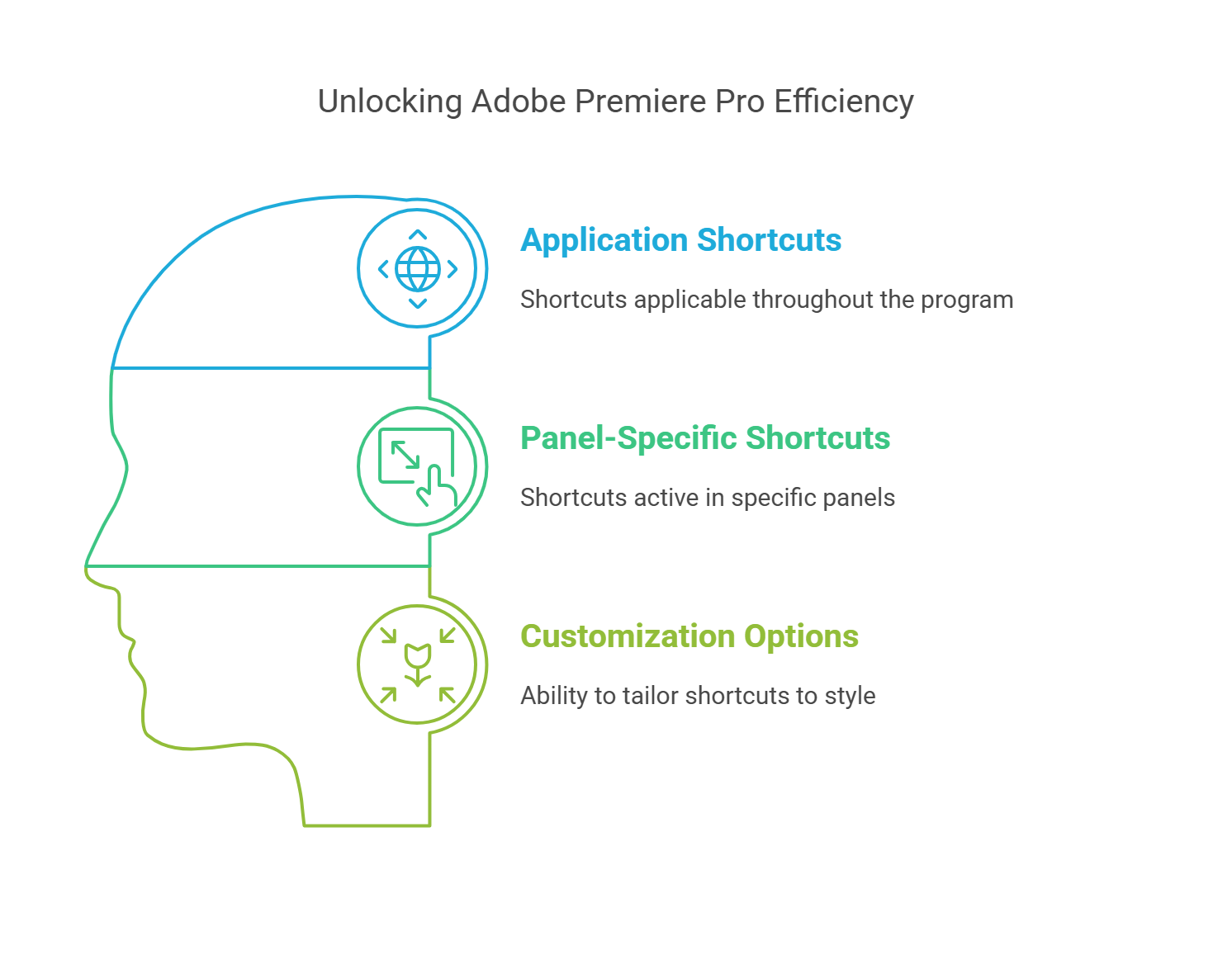 Unlocking Adobe Premiere Pro Efficiency

Application Shortcuts

Shortcuts applicable throughout the program

Panel-Specific Shortcuts

Shortcuts active in specific panels

Customization Options

Ability to tailor shortcuts to style